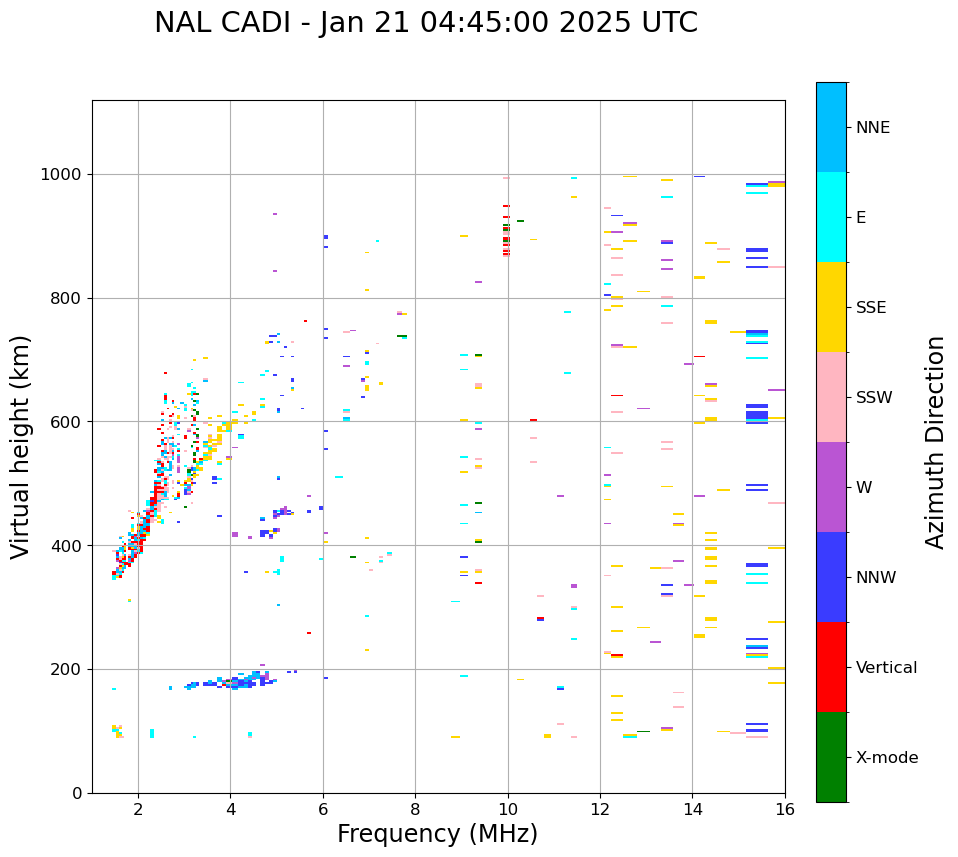 NAL CADI - Jan 21 04:45:00 2025 UTC

Virtual height (km)

1000
800
600
400
200
0

2
4
6
8
10
12
14
16

Frequency (MHz)

NNE
E
SSE
SSW
W
NNW
Vertical
X-mode

Azimuth Direction